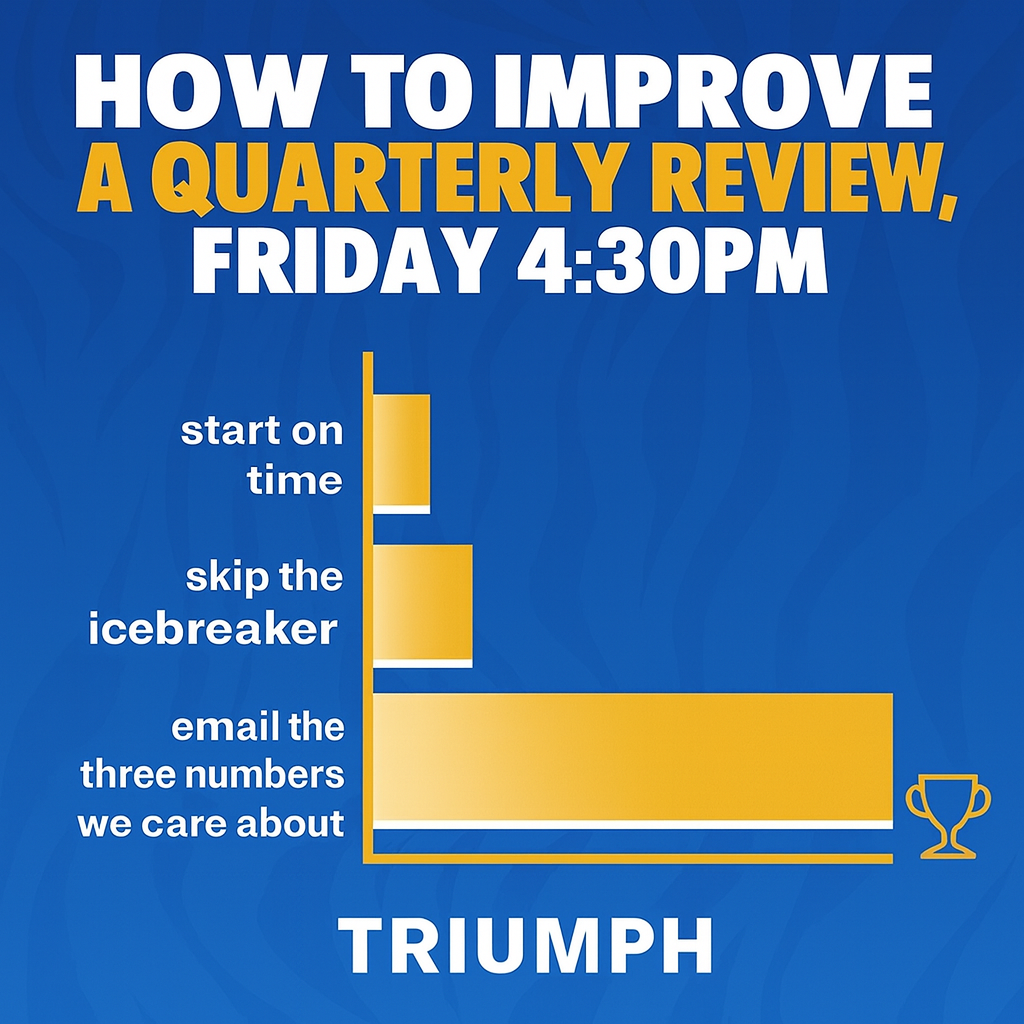 HOW TO IMPROVE A QUARTERLY REVIEW, FRIDAY 4:30PM

start on time

skip the icebreaker

email the three numbers we care about

TRIUMPH